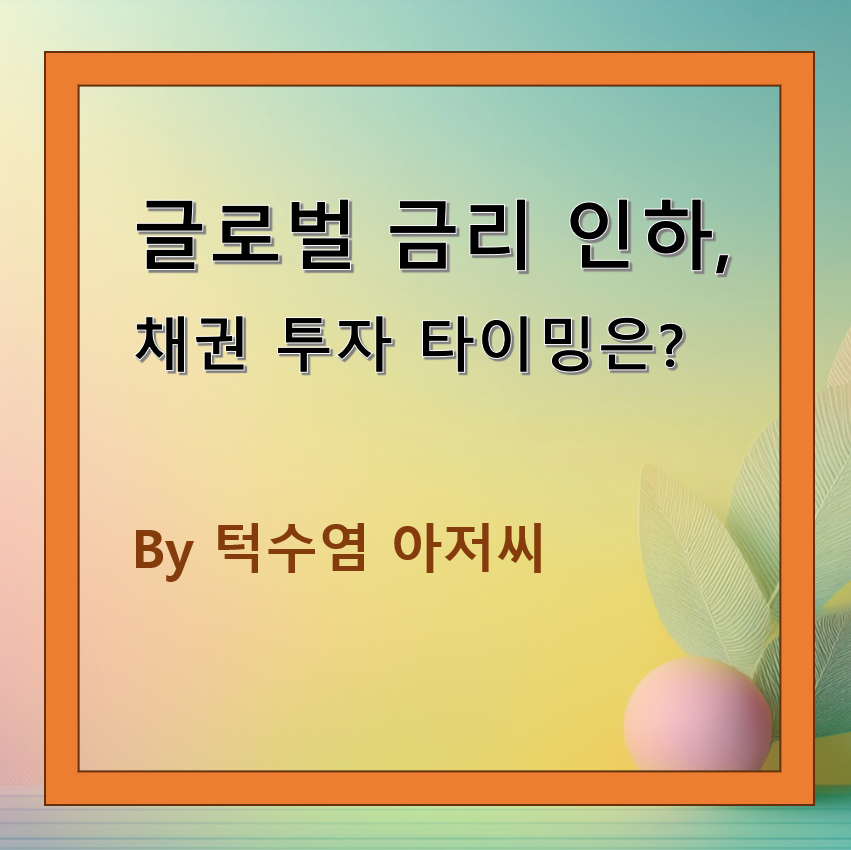 글로벌 금리 인하,
채권 투자 타이밍은?

By 턱수염 아저씨